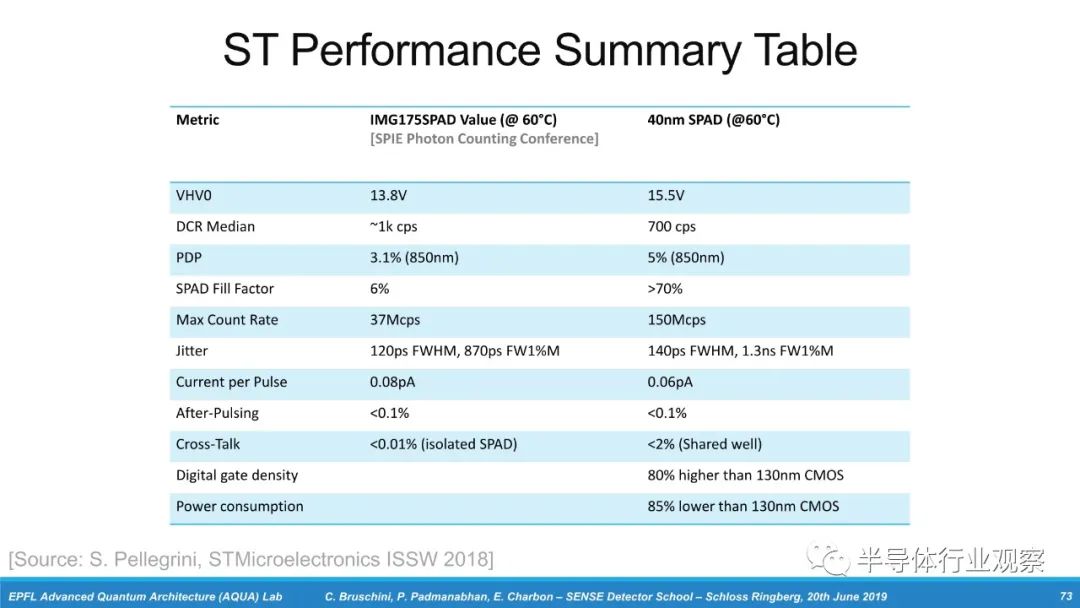 ST Performance Summary Table

| Metric | IMG175SPAD Value (@ 60°C) [SPIE Photon Counting Conference] | 40nm SPAD (@60°C) |
|---|---|---|
| VHV0 | 13.8V | 15.5V |
| DCR Median | ~1k cps | 700 cps |
| PDP | 3.1% (850nm) | 5% (850nm) |
| SPAD Fill Factor | 6% | >70% |
| Max Count Rate | 37Mcps | 150Mcps |
| Jitter | 120ps FWHM, 870ps FW1%M | 140ps FWHM, 1.3ns FW1%M |
| Current per Pulse | 0.08pA | 0.06pA |
| After-Pulsing | <0.1% | <0.1% |
| Cross-Talk | <0.01% (isolated SPAD) | <2% (Shared well) |
| Digital gate density | | 80% higher than 130nm CMOS |
| Power consumption | | 85% lower than 130nm CMOS |

[Source: S. Pellegrini, STMicroelectronics ISSW 2018]

半导体行业观察

EPFL Advanced Quantum Architecture (AQUA) Lab    C. Bruschini, P. Padmanabhan, E. Charbon – SENSE Detector School – Schloss Ringberg, 20th June 2019    73